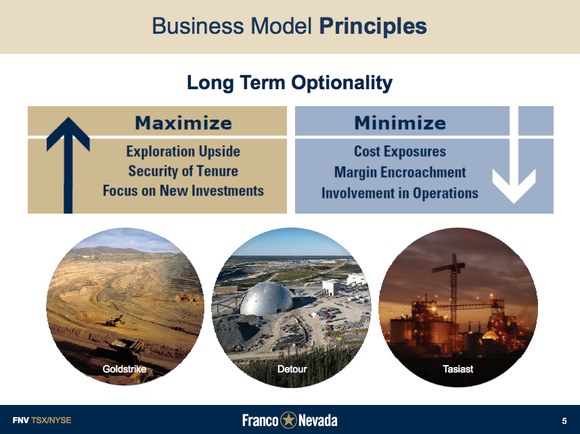 Business Model Principles

Long Term Optionality

Maximize

Exploration Upside
Security of Tenure
Focus on New Investments

Minimize

Cost Exposures
Margin Encroachment
Involvement in Operations

Goldstrike

Detour

Tasiast

FNV TSX/NYSE

Franco Nevada

5